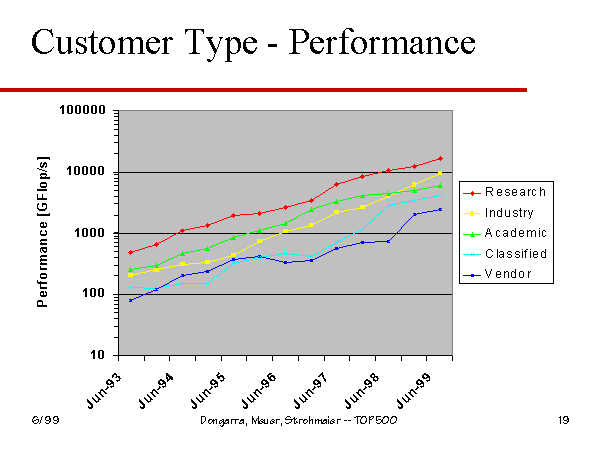 Customer Type - Performance

Performance [GFlop/s]

100000
10000
1000
100
10

Jun-93
Jun-94
Jun-95
Jun-96
Jun-97
Jun-98
Jun-99

Research
Industry
Academic
Classified
Vendor

6/99

Dongarra, Meuer, Strohmaier -- TOP500

19